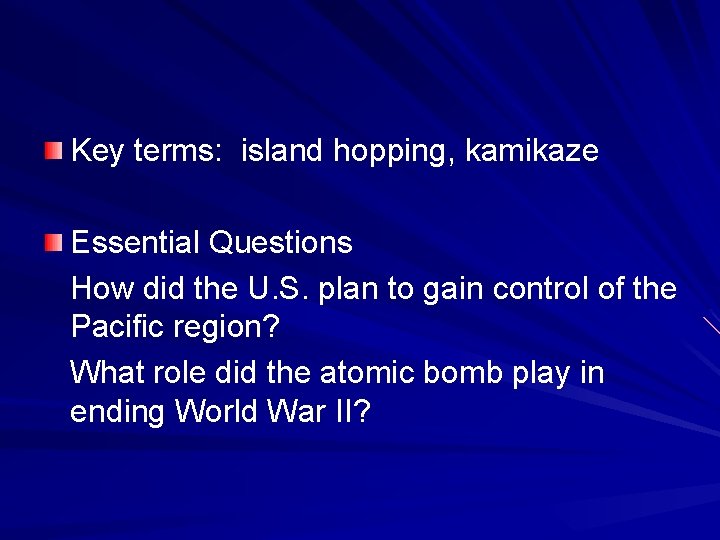 Key terms: island hopping, kamikaze

Essential Questions

How did the U.S. plan to gain control of the Pacific region?

What role did the atomic bomb play in ending World War II?